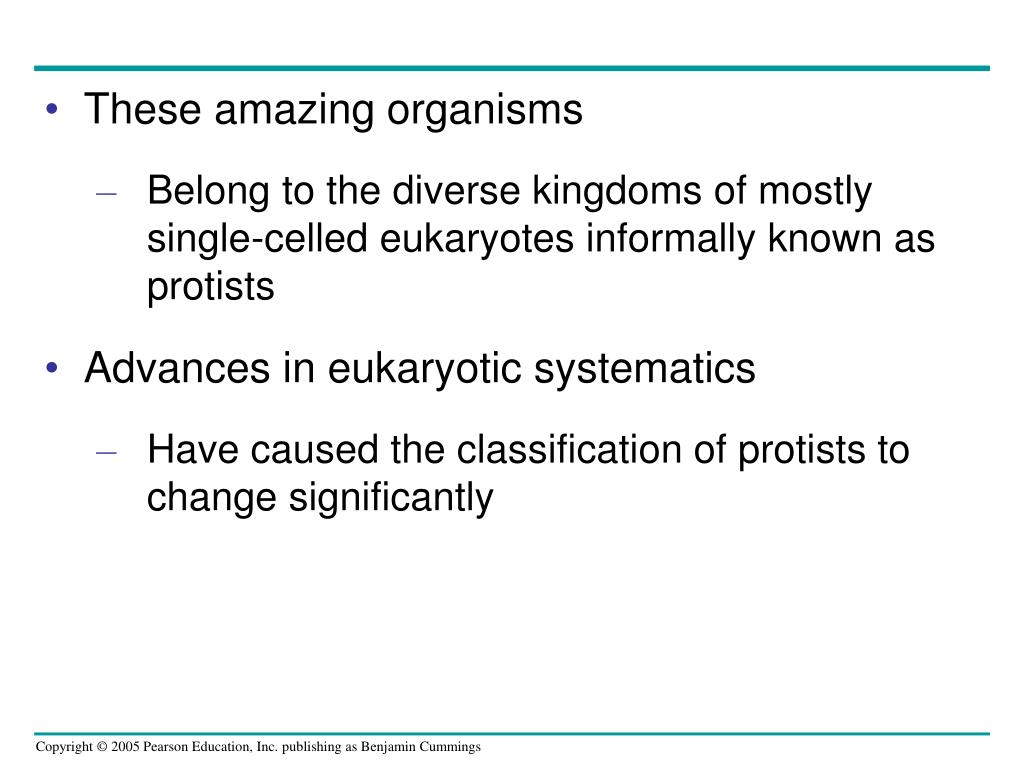 • These amazing organisms

– Belong to the diverse kingdoms of mostly single-celled eukaryotes informally known as protists

• Advances in eukaryotic systematics

– Have caused the classification of protists to change significantly

Copyright © 2005 Pearson Education, Inc. publishing as Benjamin Cummings